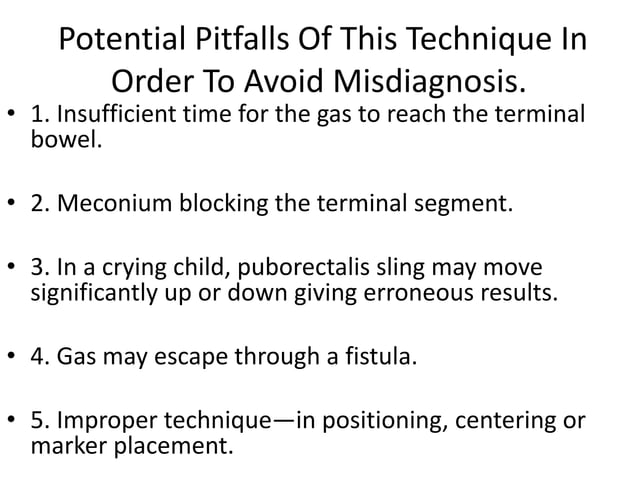 Potential Pitfalls Of This Technique In Order To Avoid Misdiagnosis.

• 1. Insufficient time for the gas to reach the terminal bowel.

• 2. Meconium blocking the terminal segment.

• 3. In a crying child, puborectalis sling may move significantly up or down giving erroneous results.

• 4. Gas may escape through a fistula.

• 5. Improper technique—in positioning, centering or marker placement.